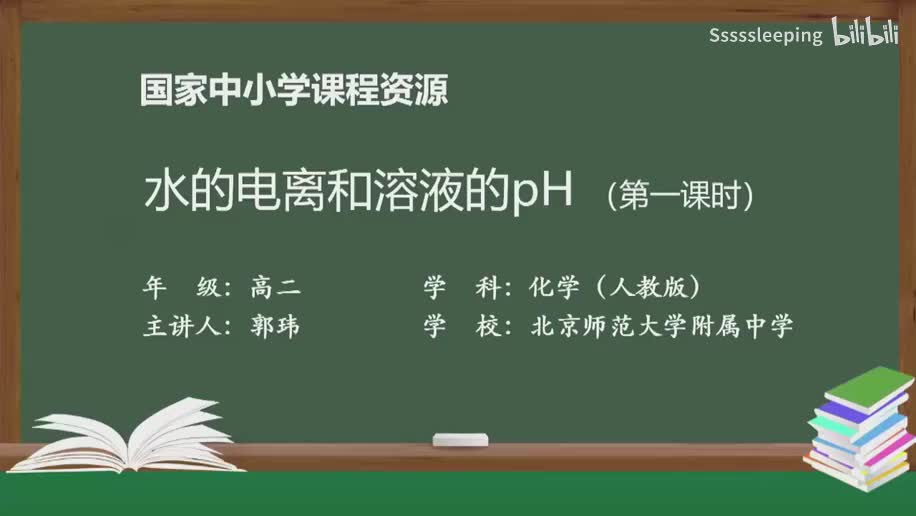 Sssssleeping bilibili

国家中小学课程资源

水的电离和溶液的pH （第一课时）

年　级：高二　　学　科：化学（人教版）

主讲人：郭玮　　学　校：北京师范大学附属中学